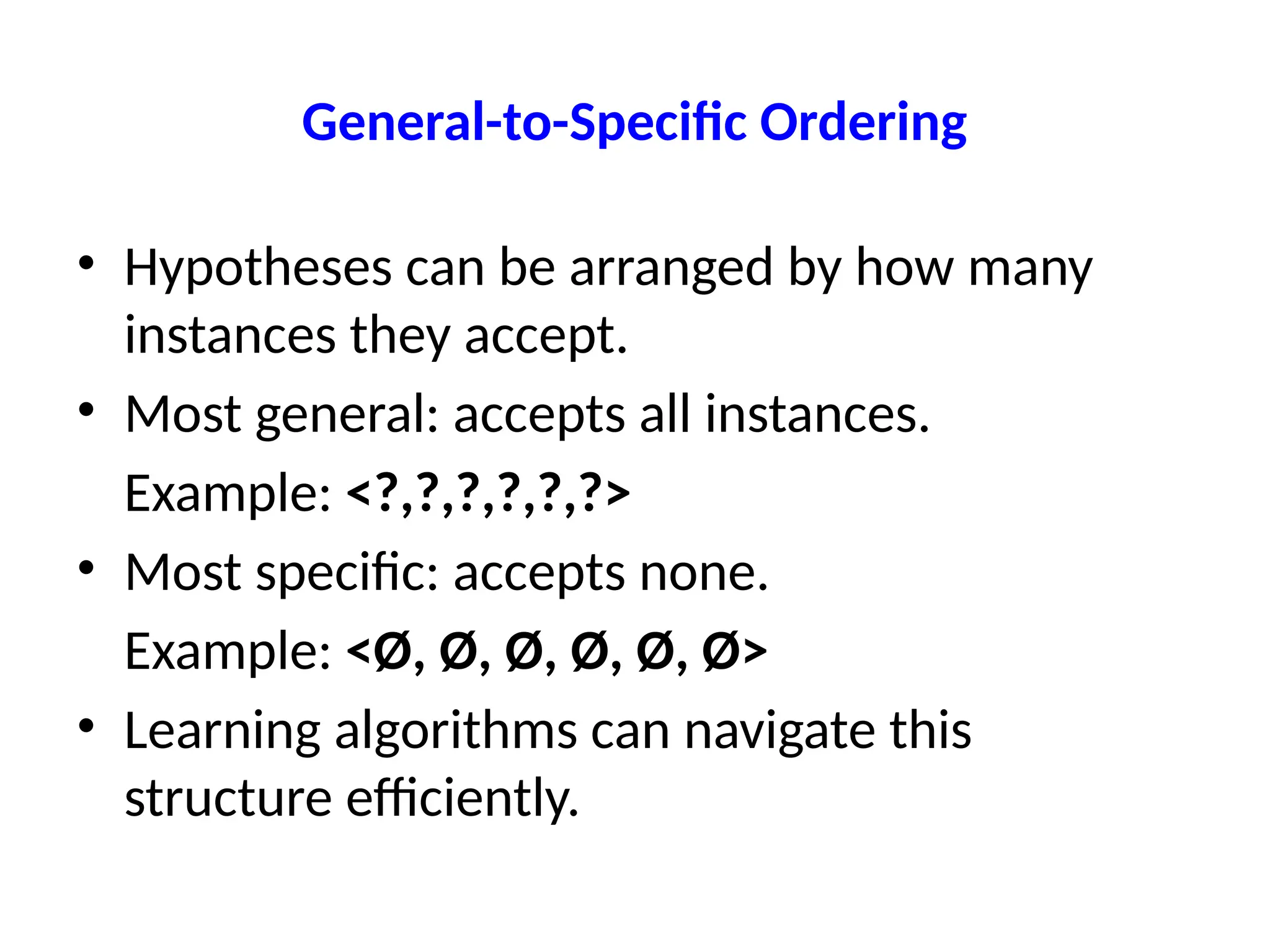 General-to-Specific Ordering

• Hypotheses can be arranged by how many instances they accept.
• Most general: accepts all instances.
Example: <?,?,?,?,?,?>
• Most specific: accepts none.
Example: <Ø, Ø, Ø, Ø, Ø, Ø>
• Learning algorithms can navigate this structure efficiently.